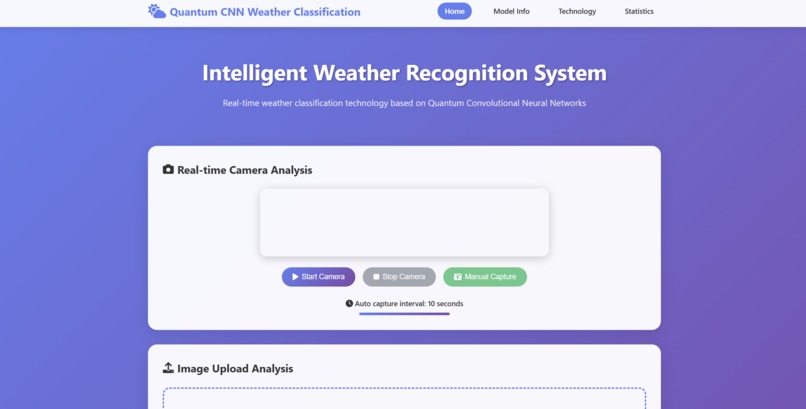 Quantum CNN Weather Classification

Home Model Info Technology Statistics

Intelligent Weather Recognition System

Real-time weather classification technology based on Quantum Convolutional Neural Networks

Real-time Camera Analysis

Start Camera Stop Camera Manual Capture

Auto capture interval: 10 seconds

Image Upload Analysis